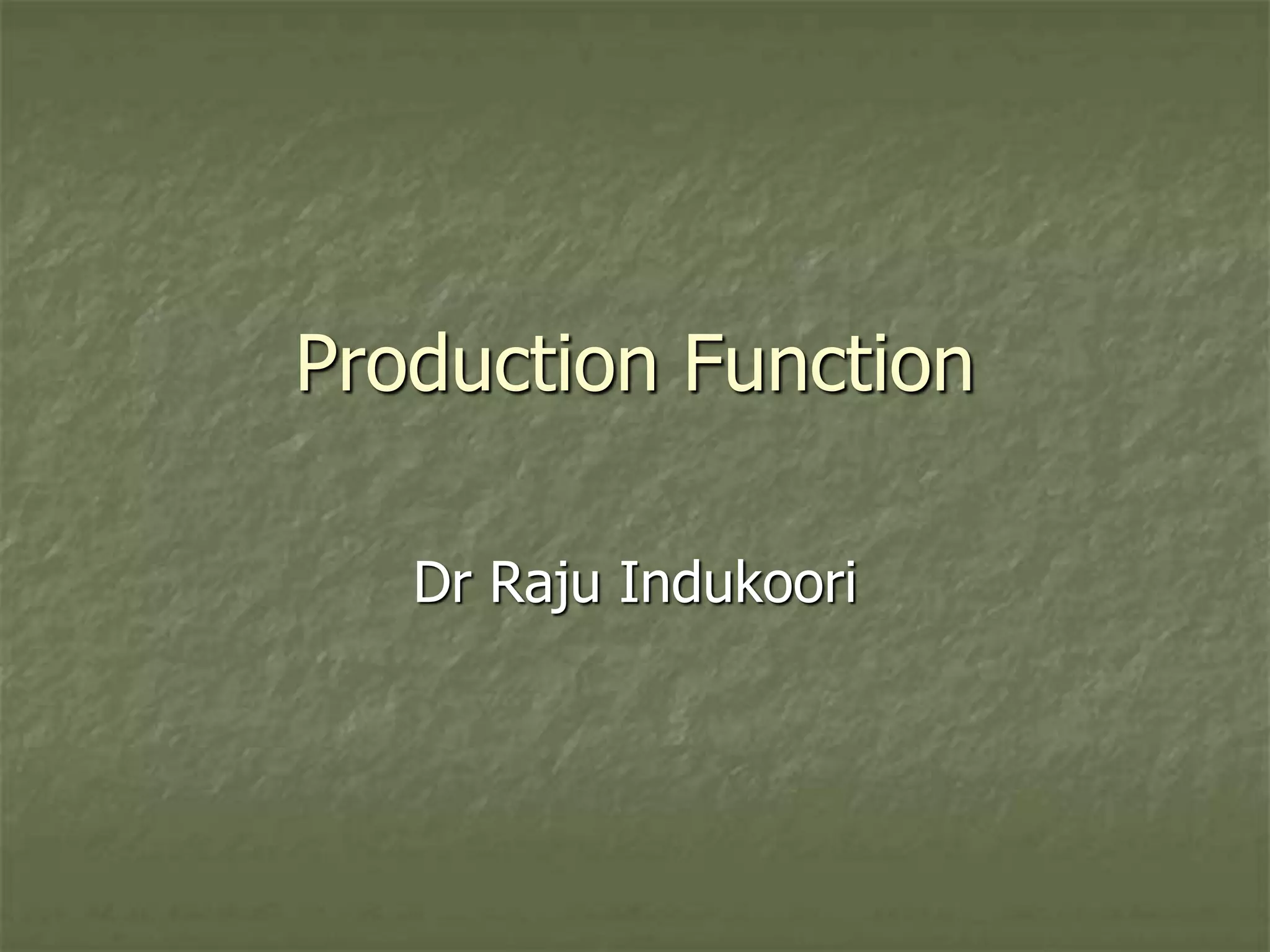 Production Function

Dr Raju Indukoori